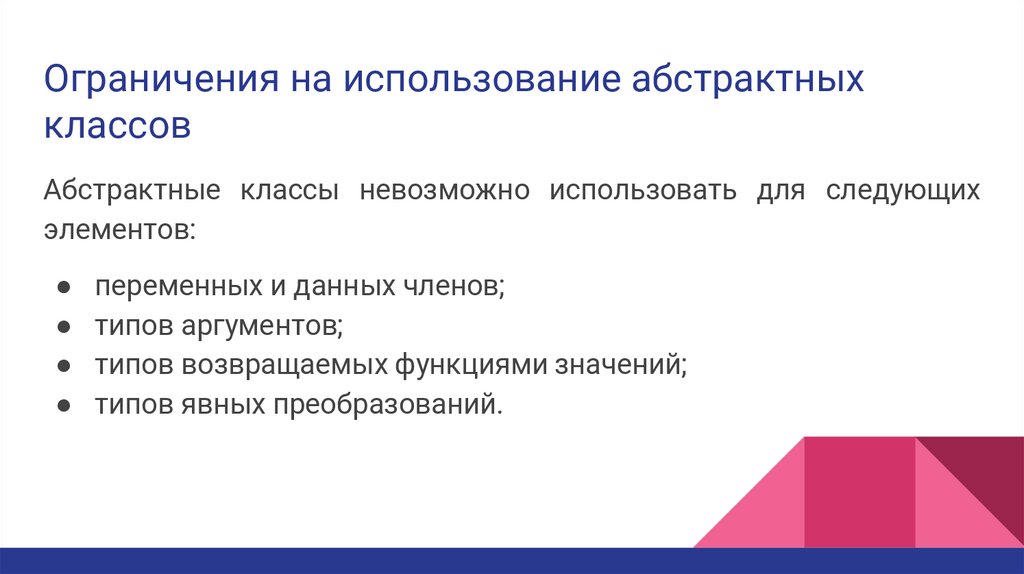 Ограничения на использование абстрактных классов

Абстрактные классы невозможно использовать для следующих элементов:

● переменных и данных членов;
● типов аргументов;
● типов возвращаемых функциями значений;
● типов явных преобразований.